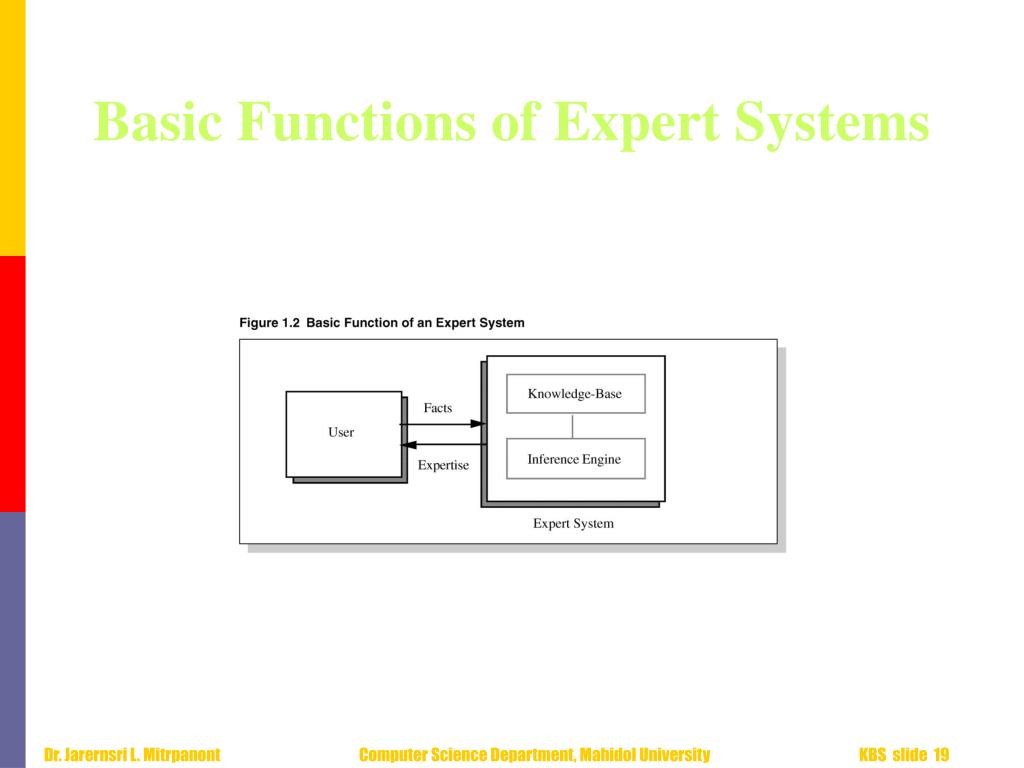 Basic Functions of Expert Systems

Figure 1.2 Basic Function of an Expert System

User

Facts

Expertise

Knowledge-Base

Inference Engine

Expert System

Dr. Jarernsri L. Mitrpanont

Computer Science Department, Mahidol University

KBS slide 19